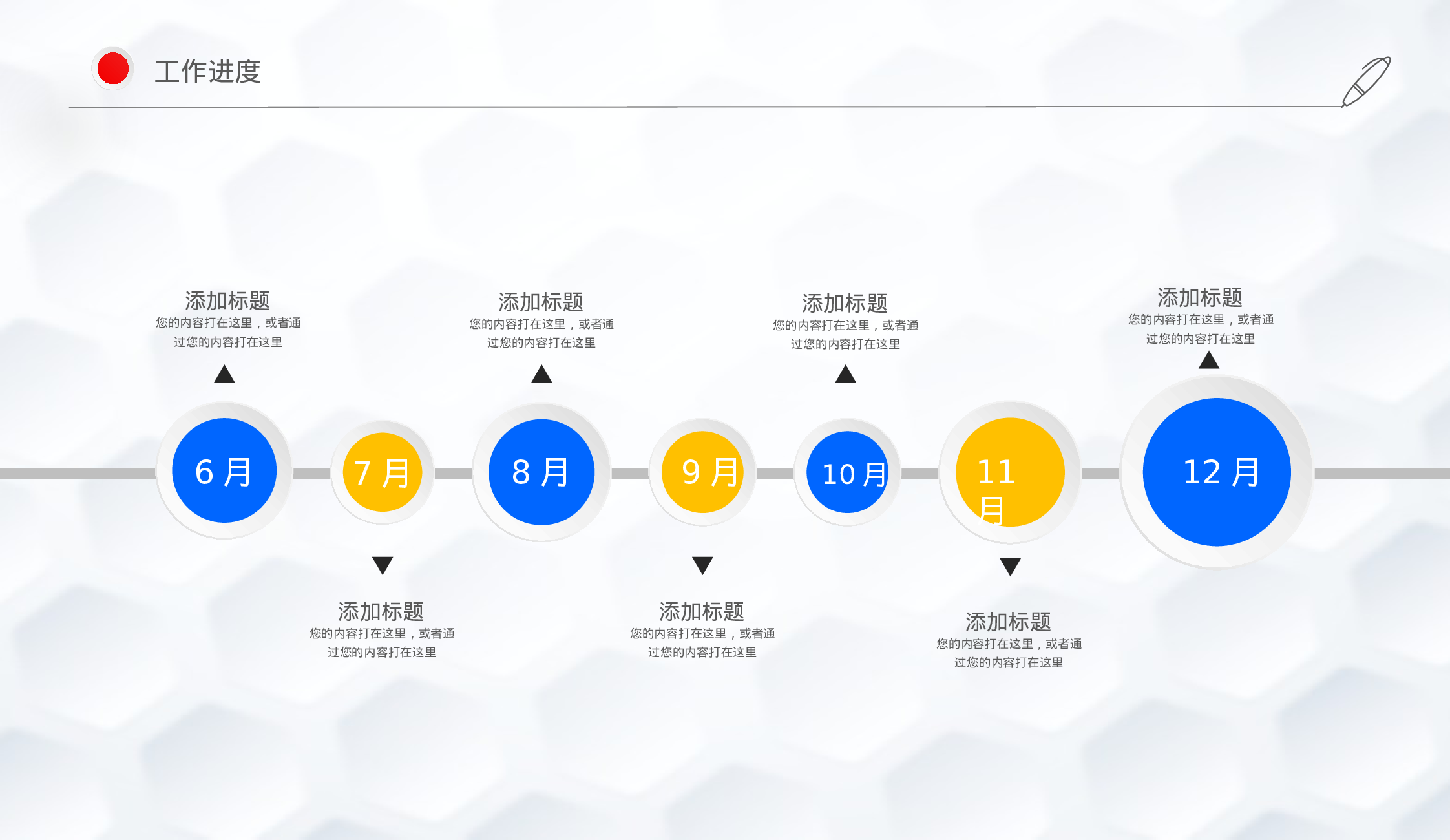 工作进度

添加标题
您的内容打在这里，或者通过您的内容打在这里

6 月

7 月

添加标题
您的内容打在这里，或者通过您的内容打在这里

添加标题
您的内容打在这里，或者通过您的内容打在这里

8 月

9 月

添加标题
您的内容打在这里，或者通过您的内容打在这里

添加标题
您的内容打在这里，或者通过您的内容打在这里

10 月

11 月

添加标题
您的内容打在这里，或者通过您的内容打在这里

添加标题
您的内容打在这里，或者通过您的内容打在这里

12 月